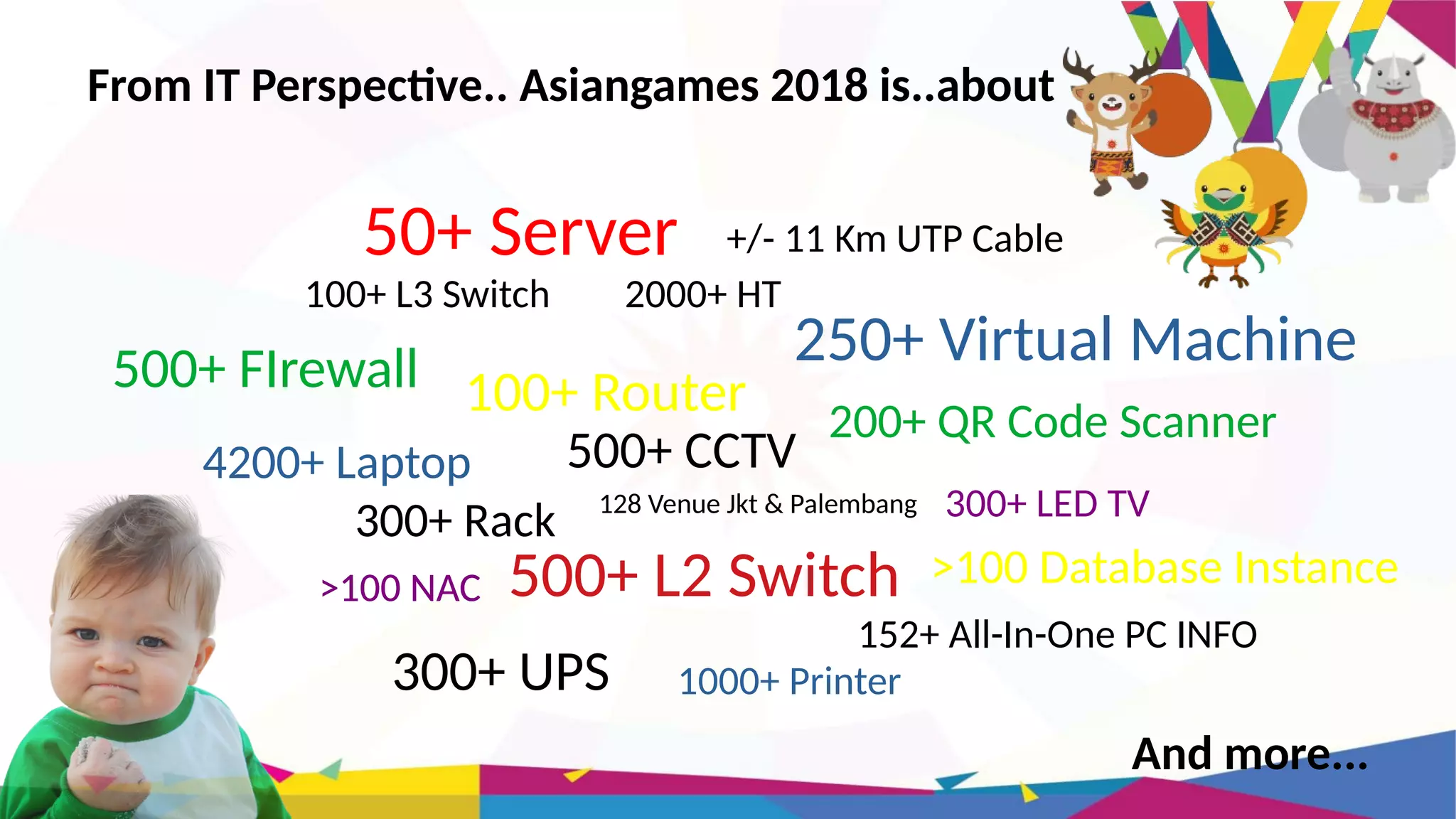 From IT Perspective.. Asiangames 2018 is..about

50+ Server

+/- 11 Km UTP Cable

100+ L3 Switch

2000+ HT

250+ Virtual Machine

500+ FIrewall

100+ Router

200+ QR Code Scanner

4200+ Laptop

500+ CCTV

300+ Rack

128 Venue Jkt & Palembang

300+ LED TV

>100 NAC

500+ L2 Switch

>100 Database Instance

152+ All-In-One PC INFO

300+ UPS

1000+ Printer

And more...